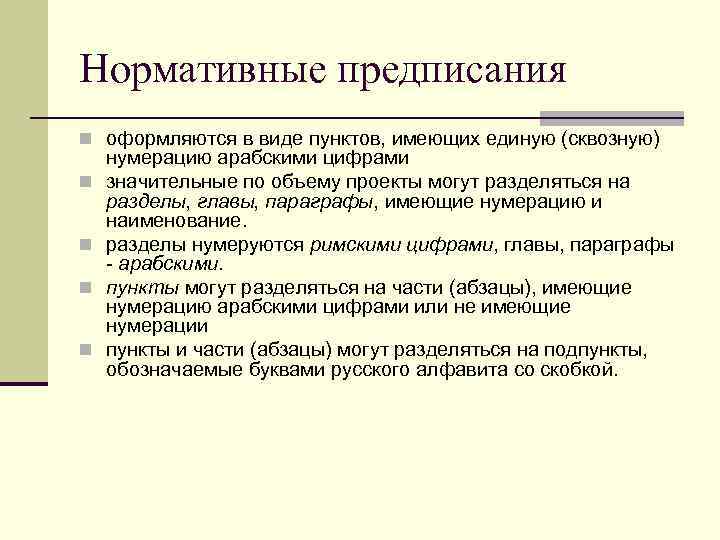 Нормативные предписания

оформляются в виде пунктов, имеющих единую (сквозную) нумерацию арабскими цифрами

значительные по объему проекты могут разделяться на разделы, главы, параграфы, имеющие нумерацию и наименование.

разделы нумеруются римскими цифрами, главы, параграфы - арабскими.

пункты могут разделяться на части (абзацы), имеющие нумерацию арабскими цифрами или не имеющие нумерации

пункты и части (абзацы) могут разделяться на подпункты, обозначаемые буквами русского алфавита со скобкой.